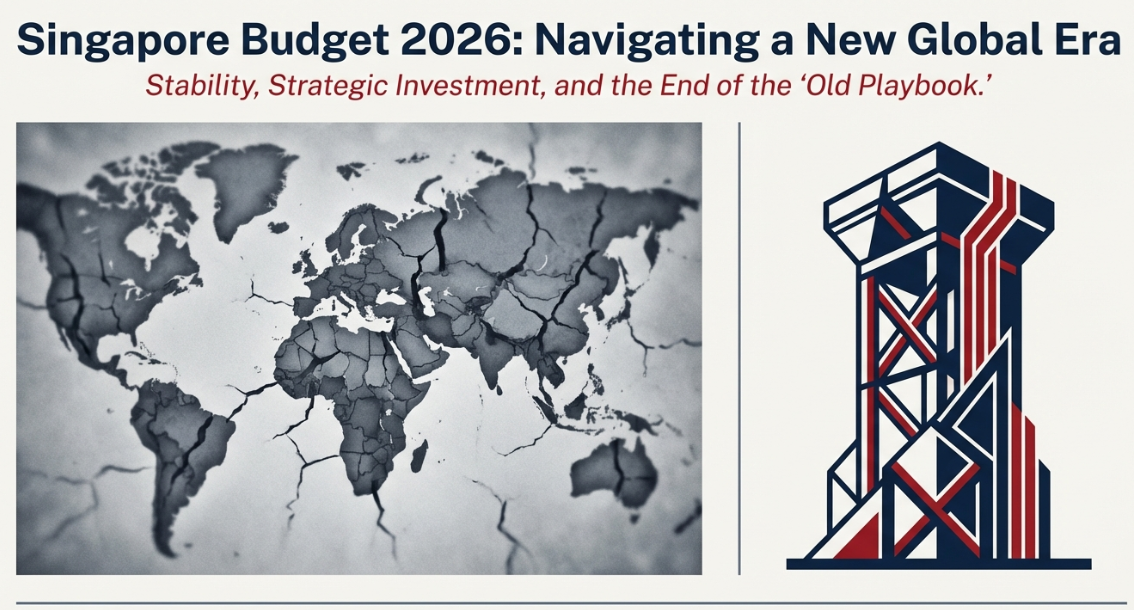 Singapore Budget 2026: Navigating a New Global Era

Stability, Strategic Investment, and the End of the 'Old Playbook.'